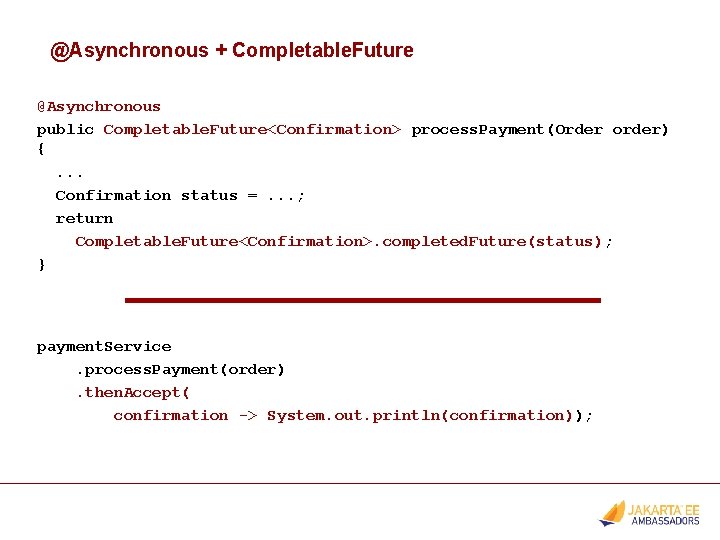 @Asynchronous + CompletableFuture

@Asynchronous
public CompletableFuture<Confirmation> processPayment(Order order)
{
  ...
  Confirmation status = ...;
  return
    CompletableFuture<Confirmation>.completedFuture(status);
}

paymentService
    .processPayment(order)
    .thenAccept(
        confirmation -> System.out.println(confirmation));

JAKARTA EE
AMBASSADORS